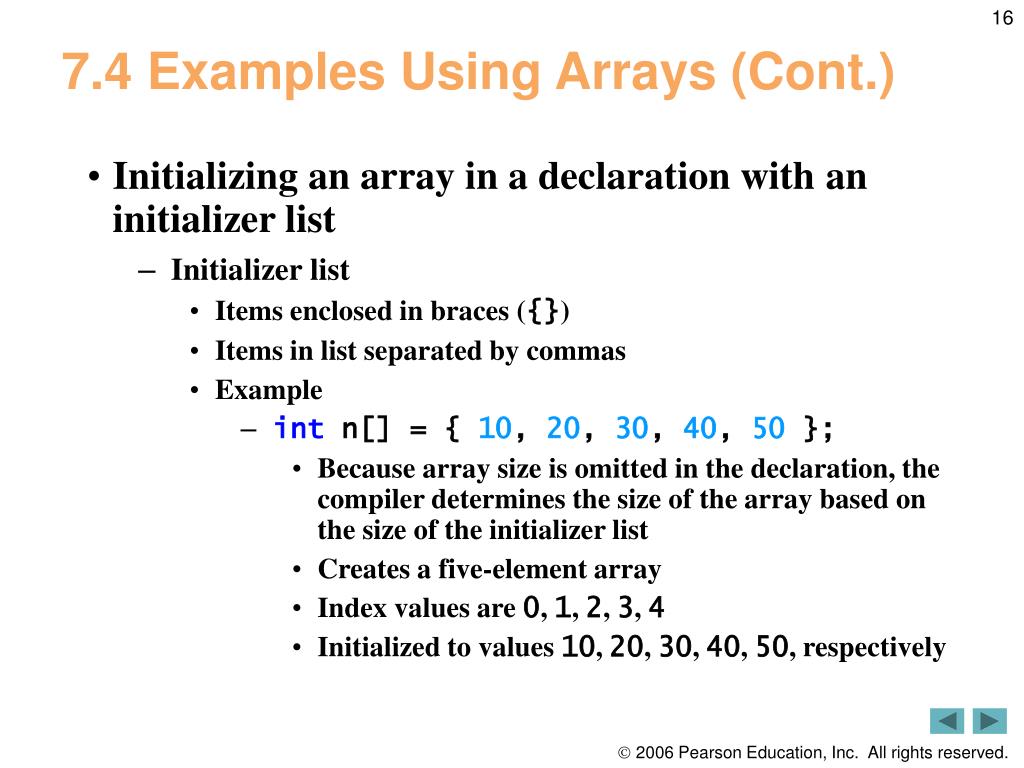 16

7.4 Examples Using Arrays (Cont.)

• Initializing an array in a declaration with an initializer list

– Initializer list

• Items enclosed in braces ({})

• Items in list separated by commas

• Example

– int n[] = { 10, 20, 30, 40, 50 };

• Because array size is omitted in the declaration, the compiler determines the size of the array based on the size of the initializer list

• Creates a five-element array

• Index values are 0, 1, 2, 3, 4

• Initialized to values 10, 20, 30, 40, 50, respectively

© 2006 Pearson Education, Inc. All rights reserved.